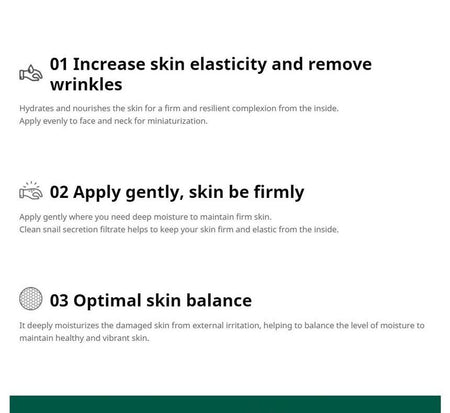 01 Increase skin elasticity and remove wrinkles

Hydrates and nourishes the skin for a firm and resilient complexion from the inside.
Apply evenly to face and neck for miniaturization.

02 Apply gently, skin be firmly

Apply gently where you need deep moisture to maintain firm skin.
Clean snail secretion filtrate helps to keep your skin firm and elastic from the inside.

03 Optimal skin balance

It deeply moisturizes the damaged skin from external irritation, helping to balance the level of moisture to maintain healthy and vibrant skin.